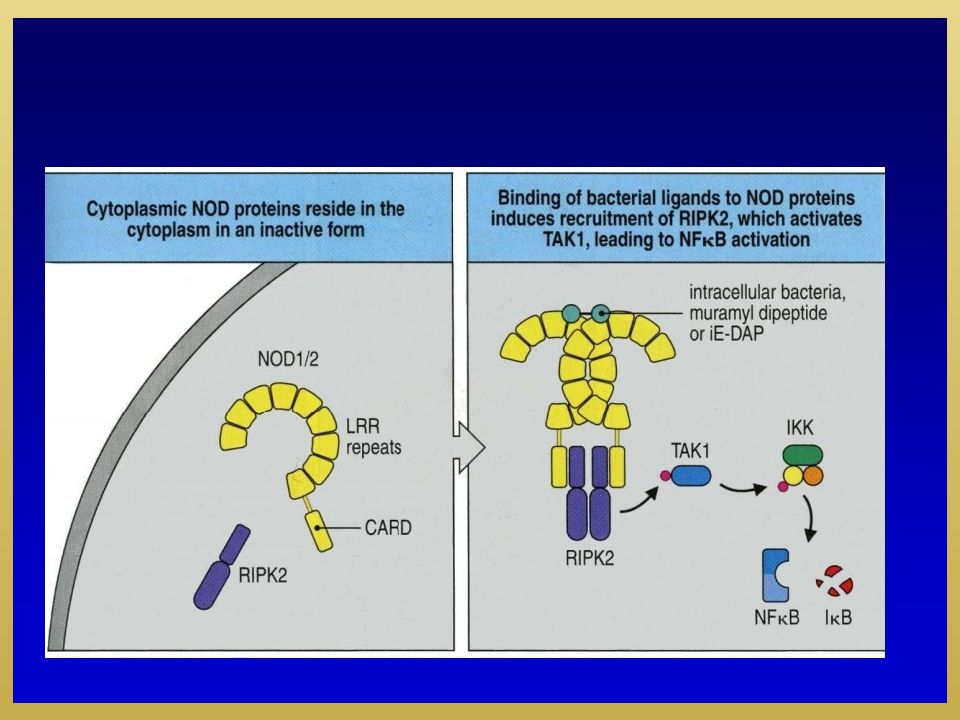 Cytoplasmic NOD proteins reside in the cytoplasm in an inactive form

NOD1/2

LRR repeats

CARD

RIPK2

Binding of bacterial ligands to NOD proteins induces recruitment of RIPK2, which activates TAK1, leading to NFκB activation

intracellular bacteria, muramyl dipeptide or iE-DAP

TAK1

IKK

RIPK2

NFκB

IκB